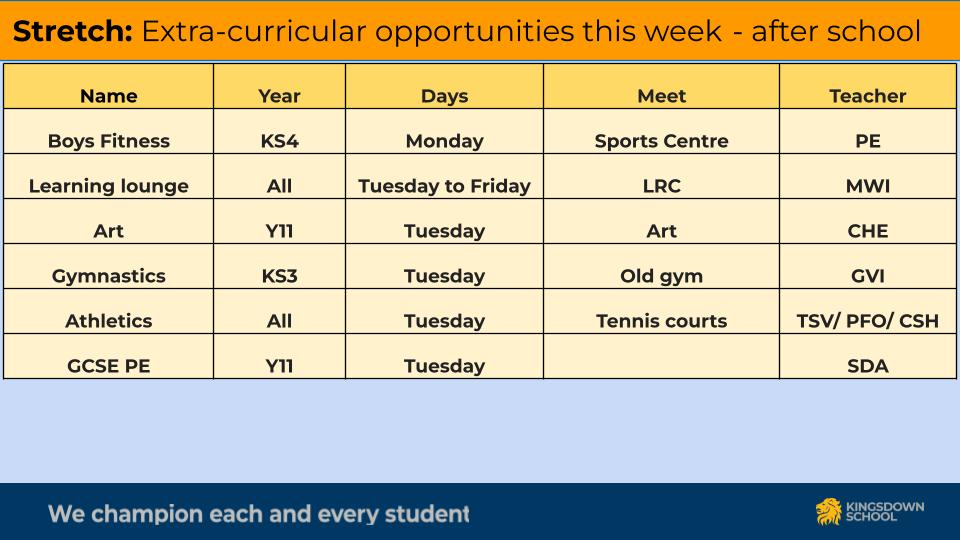 **Stretch:** Extra-curricular opportunities this week - after school

| Name | Year | Days | Meet | Teacher |
|---|---|---|---|---|
| Boys Fitness | KS4 | Monday | Sports Centre | PE |
| Learning lounge | All | Tuesday to Friday | LRC | MWI |
| Art | Y11 | Tuesday | Art | CHE |
| Gymnastics | KS3 | Tuesday | Old gym | GVI |
| Athletics | All | Tuesday | Tennis courts | TSV/ PFO/ CSH |
| GCSE PE | Y11 | Tuesday | | SDA |

We champion each and every student

KINGSDOWN SCHOOL